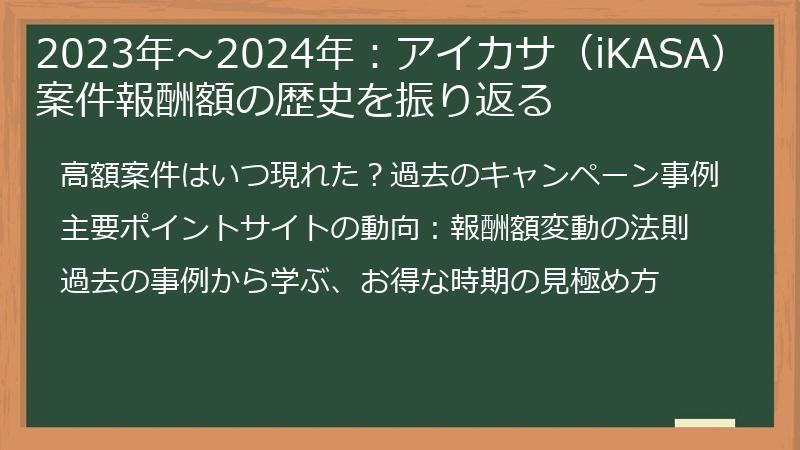 2023年～2024年：アイカサ（iKASA）案件報酬額の歴史を振り返る

高額案件はいつ現れた？過去のキャンペーン事例

主要ポイントサイトの動向：報酬額変動の法則

過去の事例から学ぶ、お得な時期の見極め方